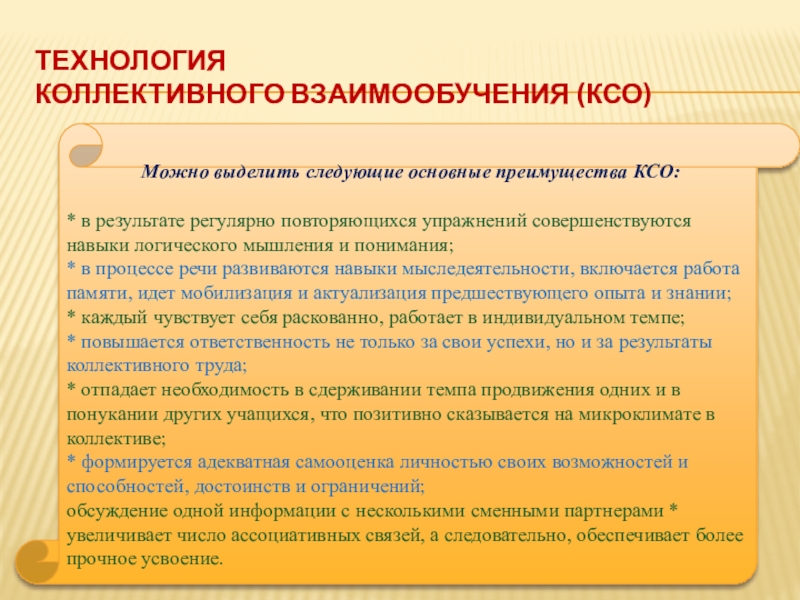 ТЕХНОЛОГИЯ
КОЛЛЕКТИВНОГО ВЗАИМООБУЧЕНИЯ (КСО)

Можно выделить следующие основные преимущества КСО:

* в результате регулярно повторяющихся упражнений совершенствуются навыки логического мышления и понимания;
* в процессе речи развиваются навыки мыследеятельности, включается работа памяти, идет мобилизация и актуализация предшествующего опыта и знании;
* каждый чувствует себя раскованно, работает в индивидуальном темпе;
* повышается ответственность не только за свои успехи, но и за результаты коллективного труда;
* отпадает необходимость в сдерживании темпа продвижения одних и в понукании других учащихся, что позитивно сказывается на микроклимате в коллективе;
* формируется адекватная самооценка личностью своих возможностей и способностей, достоинств и ограничений;
обсуждение одной информации с несколькими сменными партнерами * увеличивает число ассоциативных связей, а следовательно, обеспечивает более прочное усвоение.